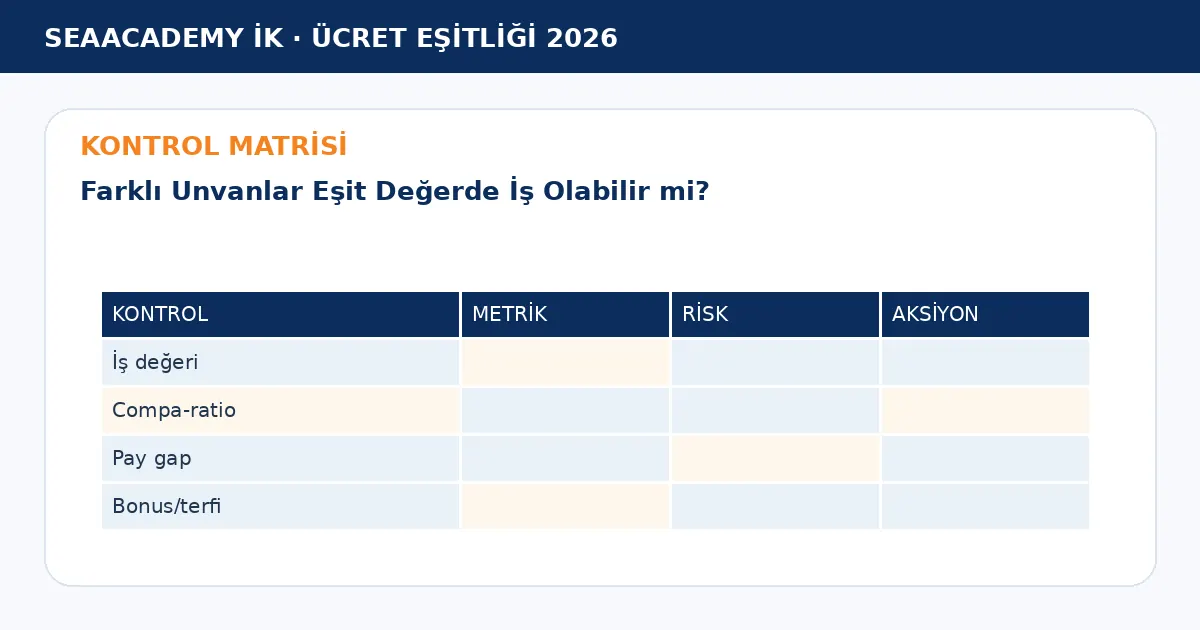 SEAACADEMY İK · ÜCRET EŞİTLİĞİ 2026

KONTROL MATRİSİ

Farklı Unvanlar Eşit Değerde İş Olabilir mi?

| KONTROL | METRİK | RİSK | AKSİYON |
|---|---|---|---|
| İş değeri | | | |
| Compa-ratio | | | |
| Pay gap | | | |
| Bonus/terfi | | | |